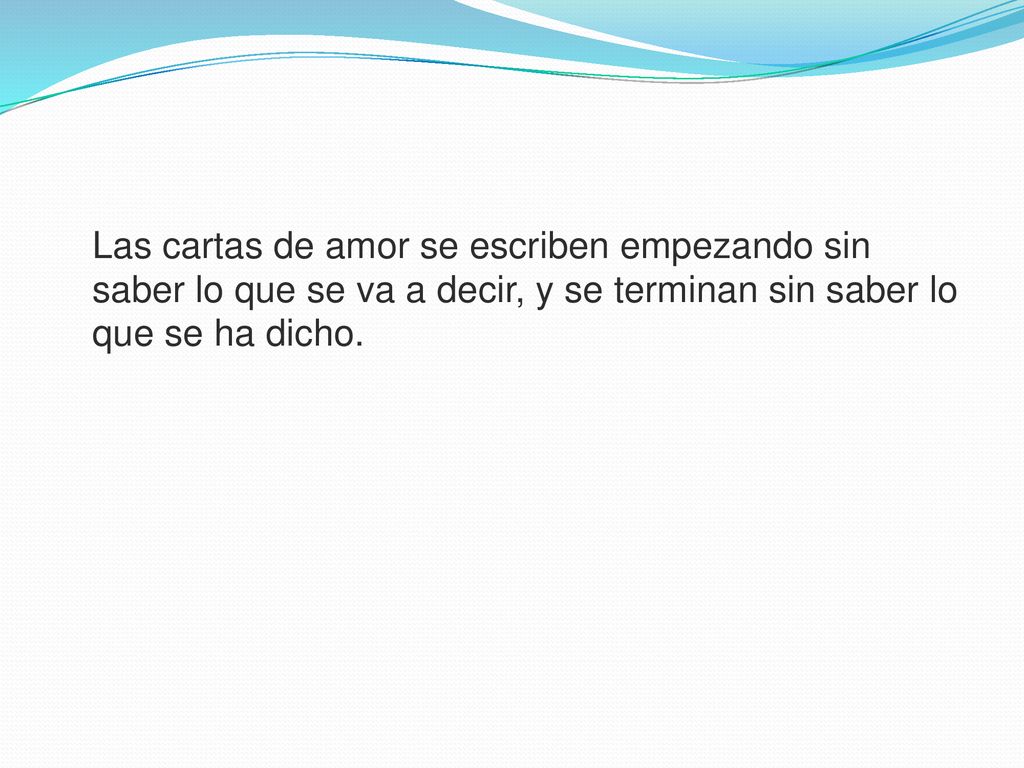 Las cartas de amor se escriben empezando sin saber lo que se va a decir, y se terminan sin saber lo que se ha dicho.